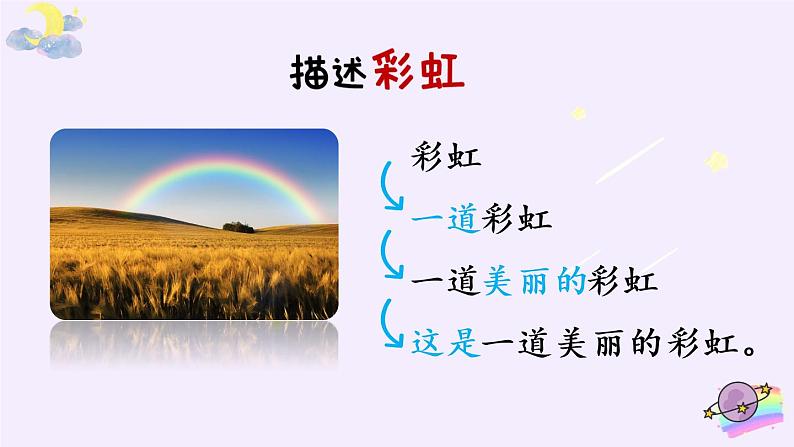 描述彩虹

彩虹

一道彩虹

一道美丽的彩虹

这是一道美丽的彩虹。